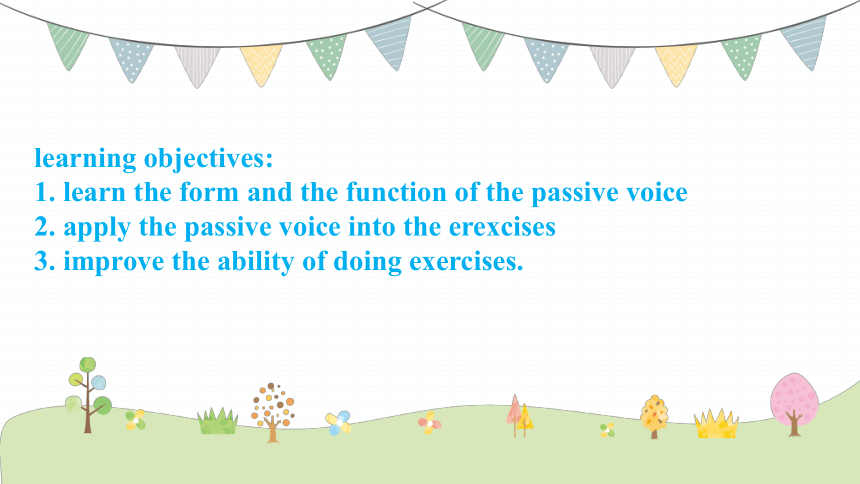 learning objectives:
1. learn the form and the function of the passive voice
2. apply the passive voice into the erexcises
3. improve the ability of doing exercises.